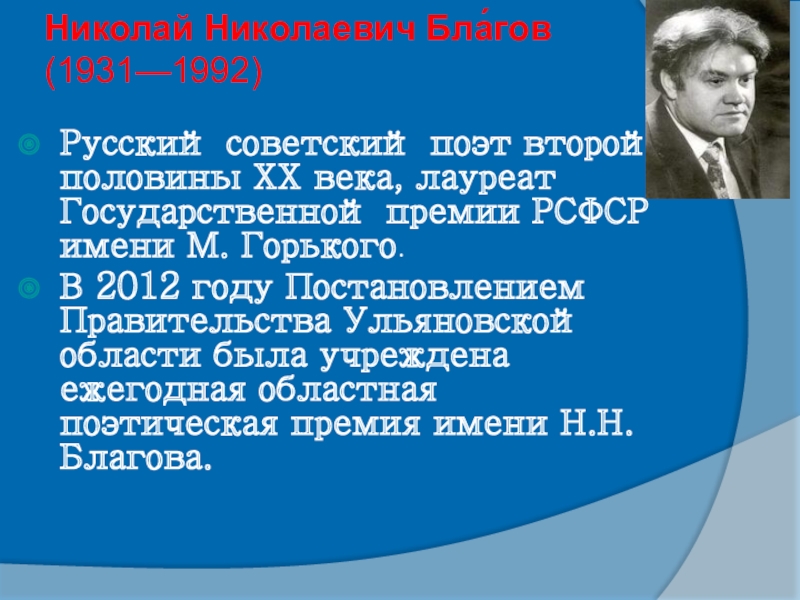 Николай Николаевич Бла́гов (1931—1992)

Русский советский поэт второй половины XX века, лауреат Государственной премии РСФСР имени М. Горького.

В 2012 году Постановлением Правительства Ульяновской области была учреждена ежегодная областная поэтическая премия имени Н.Н. Благова.